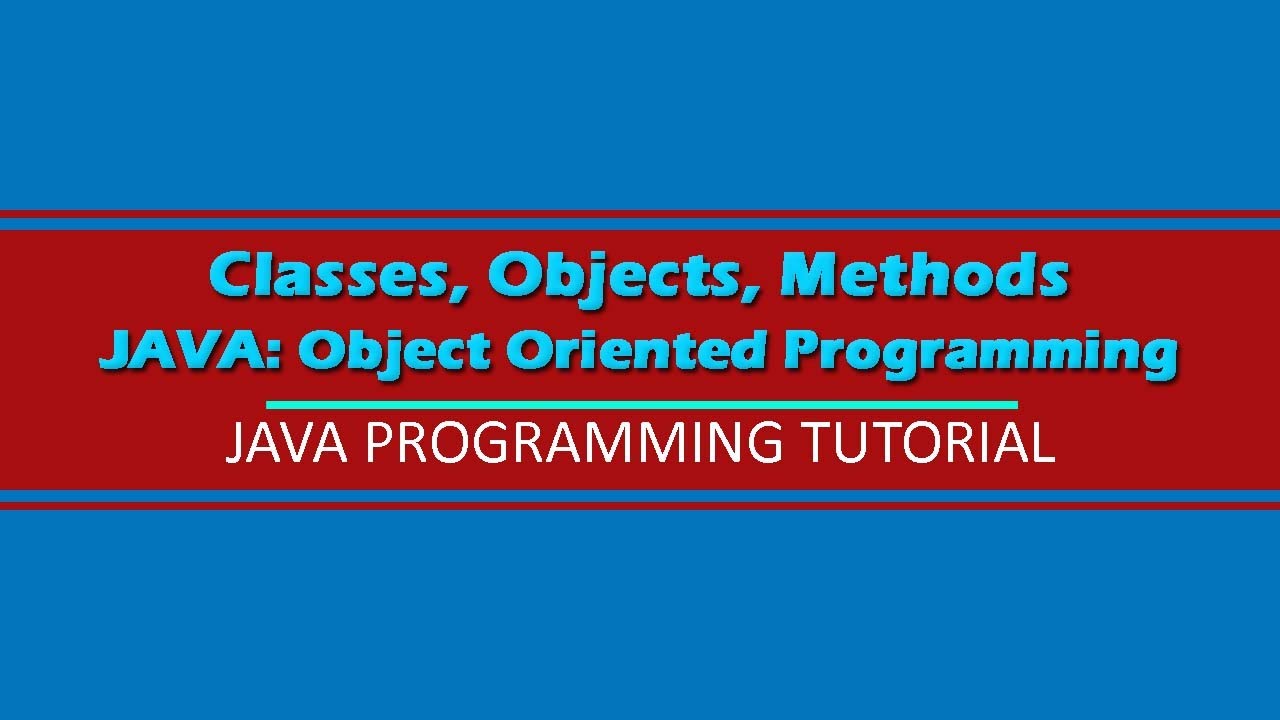 Classes, Objects, Methods
JAVA: Object Oriented Programming

JAVA PROGRAMMING TUTORIAL